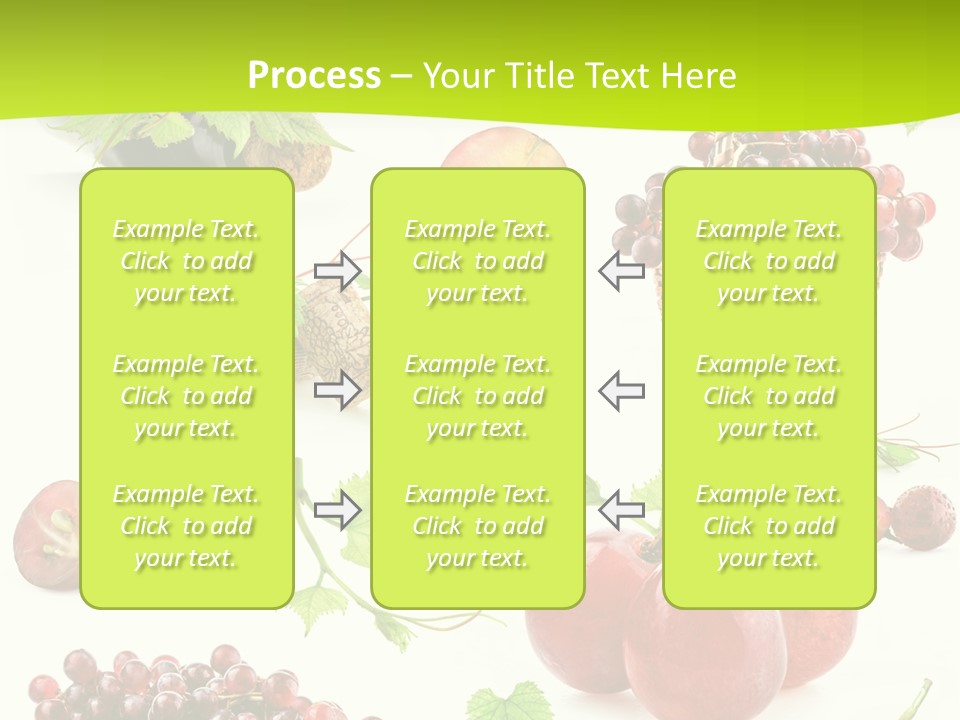 Process – Your Title Text Here

Example Text. Click to add your text.

Example Text. Click to add your text.

Example Text. Click to add your text.

Example Text. Click to add your text.

Example Text. Click to add your text.

Example Text. Click to add your text.

Example Text. Click to add your text.

Example Text. Click to add your text.

Example Text. Click to add your text.